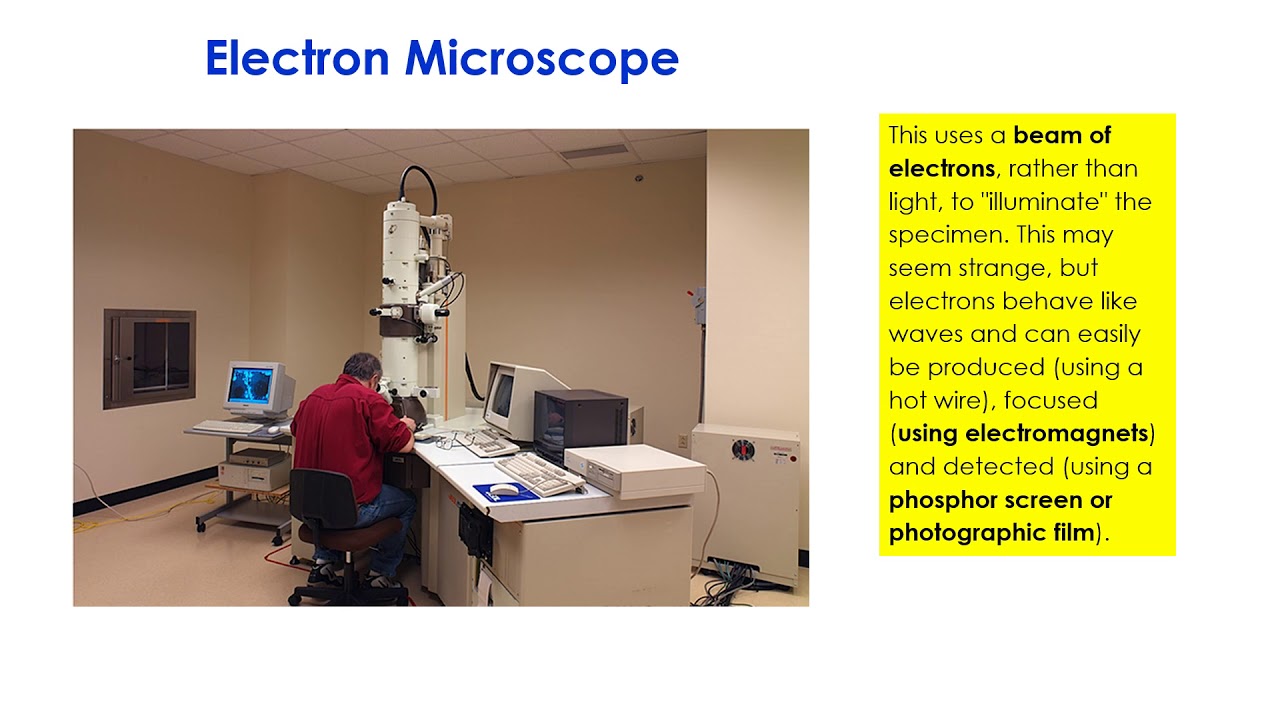 Electron Microscope

This uses a beam of electrons, rather than light, to "illuminate" the specimen. This may seem strange, but electrons behave like waves and can easily be produced (using a hot wire), focused (using electromagnets) and detected (using a phosphor screen or photographic film).